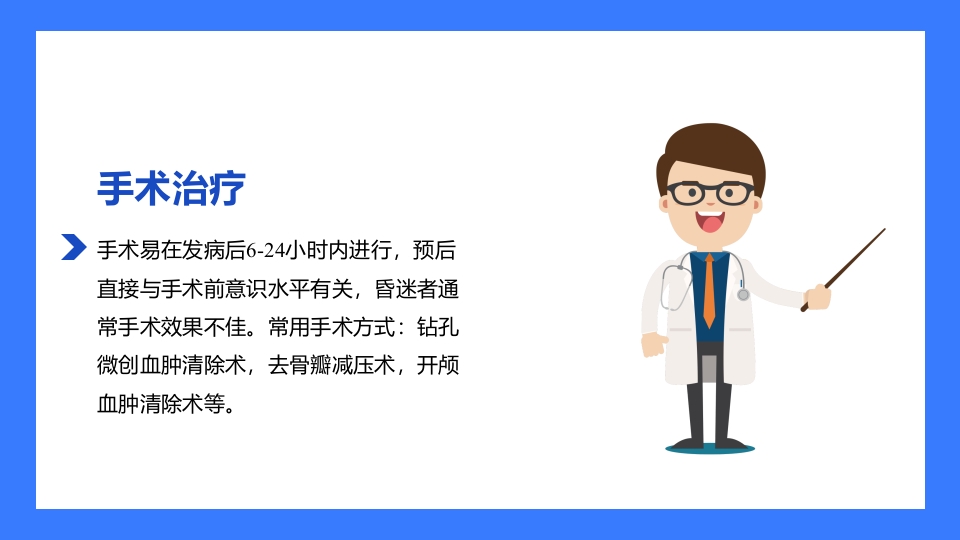 手术治疗

手术易在发病后6-24小时内进行，预后直接与手术前意识水平有关，昏迷者通常手术效果不佳。常用手术方式：钻孔微创血肿清除术，去骨瓣减压术，开颅血肿清除术等。